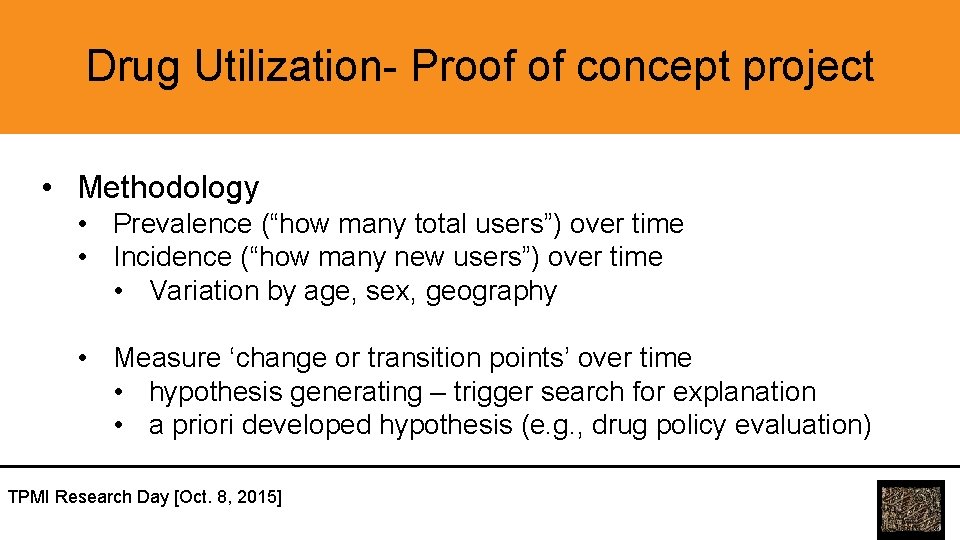 Drug Utilization- Proof of concept project

• Methodology
• Prevalence (“how many total users”) over time
• Incidence (“how many new users”) over time
• Variation by age, sex, geography

• Measure ‘change or transition points’ over time
• hypothesis generating – trigger search for explanation
• a priori developed hypothesis (e.g., drug policy evaluation)

TPMI Research Day [Oct. 8, 2015]